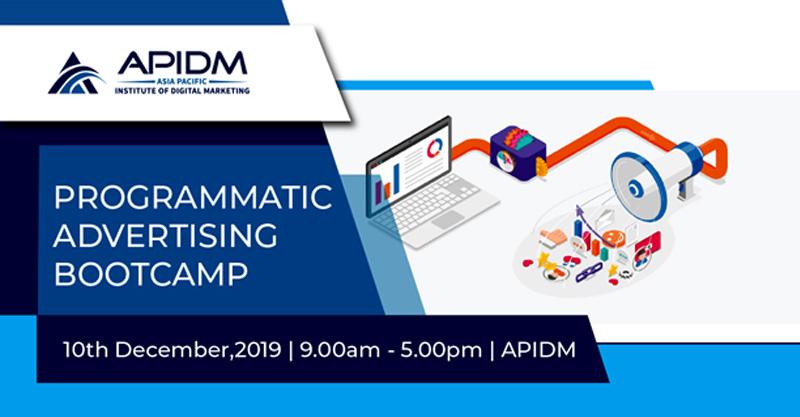 APIDM
ASIA PACIFIC
INSTITUTE OF DIGITAL MARKETING

PROGRAMMATIC ADVERTISING BOOTCAMP

10th December,2019 | 9.00am - 5.00pm | APIDM